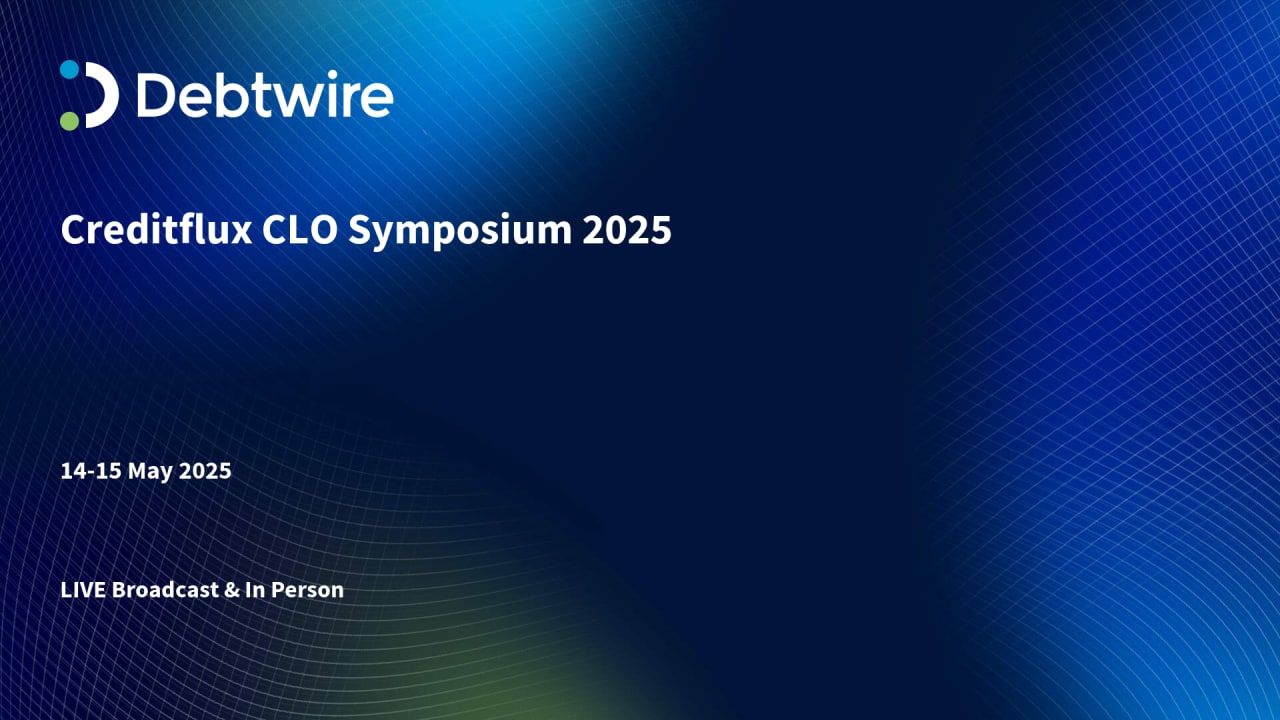 Debtwire

Creditflux CLO Symposium 2025

14-15 May 2025

LIVE Broadcast & In Person